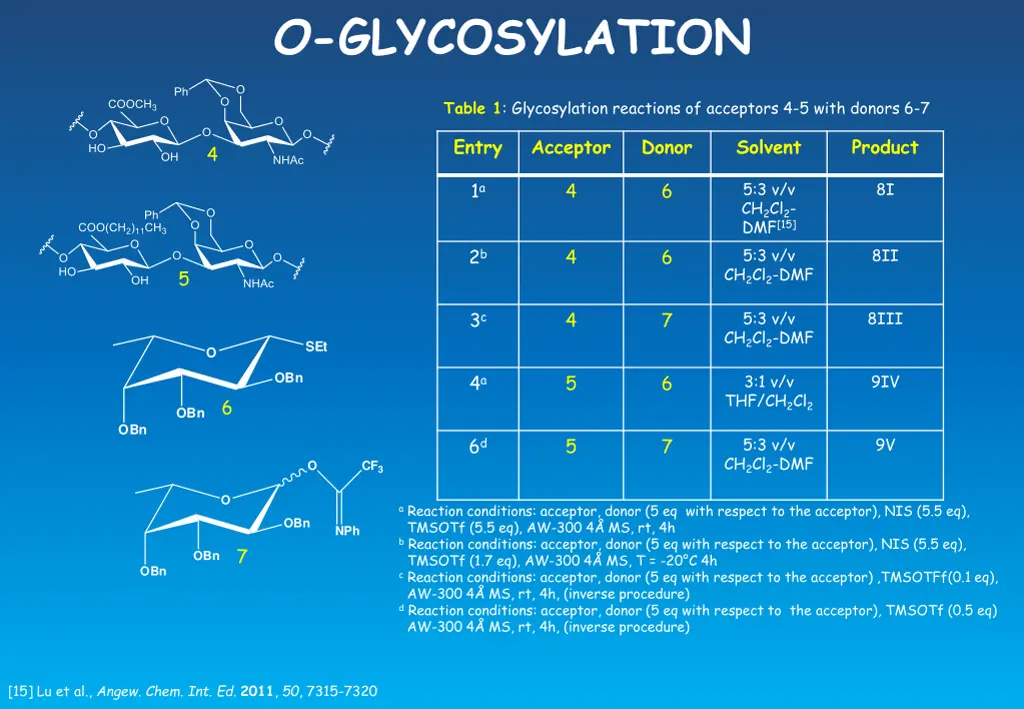 O-GLYCOSYLATION

Ph
COOCH$_3$
HO
OH
4
NHAc

Ph
COO(CH$_2$)$_{11}$CH$_3$
HO
OH
5
NHAc

SEt
OBn
OBn
6
OBn

CF$_3$
OBn
NPh
OBn
7
OBn

Table 1: Glycosylation reactions of acceptors 4-5 with donors 6-7

| Entry | Acceptor | Donor | Solvent | Product |
|---|---|---|---|---|
| 1$^a$ | 4 | 6 | 5:3 v/v $CH_2Cl_2$-DMF$^{[15]}$ | 8I |
| 2$^b$ | 4 | 6 | 5:3 v/v $CH_2Cl_2$-DMF | 8II |
| 3$^c$ | 4 | 7 | 5:3 v/v $CH_2Cl_2$-DMF | 8III |
| 4$^a$ | 5 | 6 | 3:1 v/v THF/$CH_2Cl_2$ | 9IV |
| 6$^d$ | 5 | 7 | 5:3 v/v $CH_2Cl_2$-DMF | 9V |

$^a$ Reaction conditions: acceptor, donor (5 eq with respect to the acceptor), NIS (5.5 eq), TMSOTf (5.5 eq), AW-300 4Å MS, rt, 4h
$^b$ Reaction conditions: acceptor, donor (5 eq with respect to the acceptor), NIS (5.5 eq), TMSOTf (1.7 eq), AW-300 4Å MS, T = -20°C 4h
$^c$ Reaction conditions: acceptor, donor (5 eq with respect to the acceptor) ,TMSOTFf(0.1 eq), AW-300 4Å MS, rt, 4h, (inverse procedure)
$^d$ Reaction conditions: acceptor, donor (5 eq with respect to the acceptor), TMSOTf (0.5 eq) AW-300 4Å MS, rt, 4h, (inverse procedure)

[15] Lu et al., Angew. Chem. Int. Ed. 2011, 50, 7315-7320